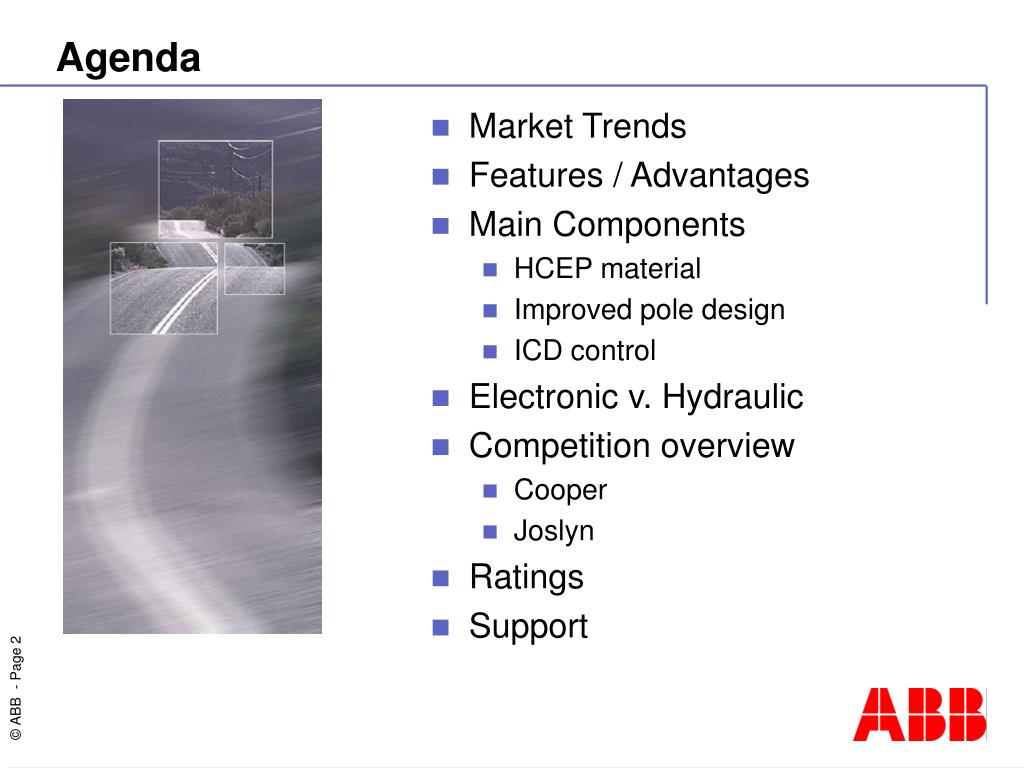 Agenda

- Market Trends
- Features / Advantages
- Main Components
  - HCEP material
  - Improved pole design
  - ICD control
- Electronic v. Hydraulic
- Competition overview
  - Cooper
  - Joslyn
- Ratings
- Support

© ABB - Page 2

ABB